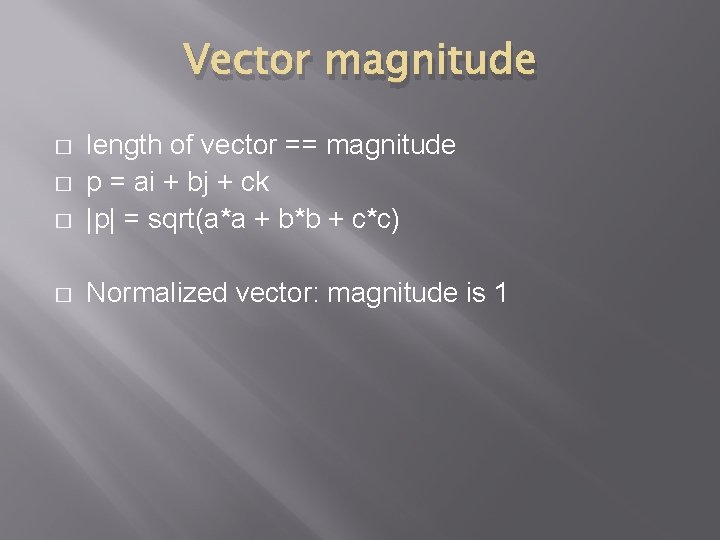 Vector magnitude

length of vector == magnitude
p = ai + bj + ck
|p| = sqrt(a*a + b*b + c*c)

Normalized vector: magnitude is 1